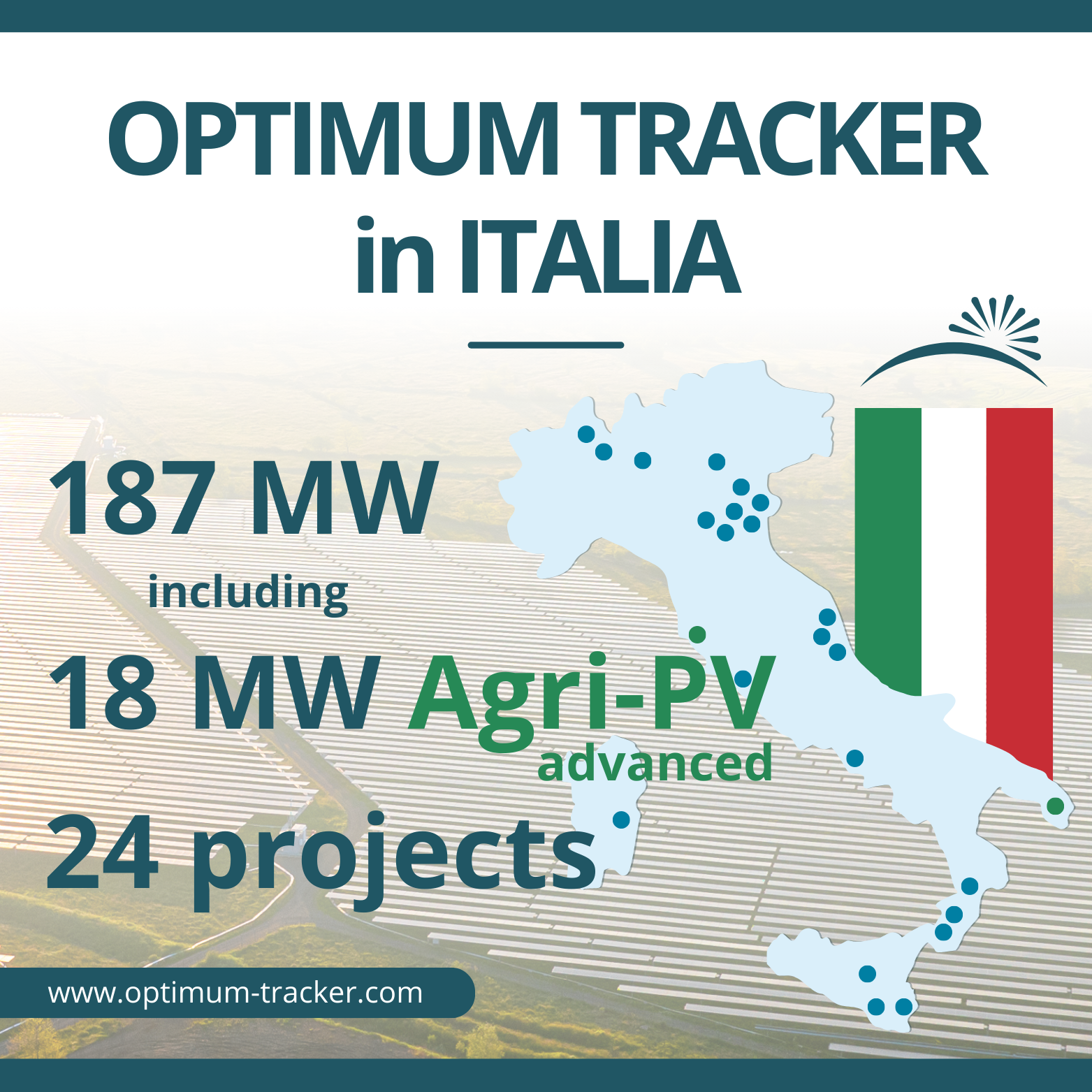 OPTIMUM TRACKER
in ITALIA

187 MW
including
18 MW Agri-PV
advanced
24 projects

www.optimum-tracker.com